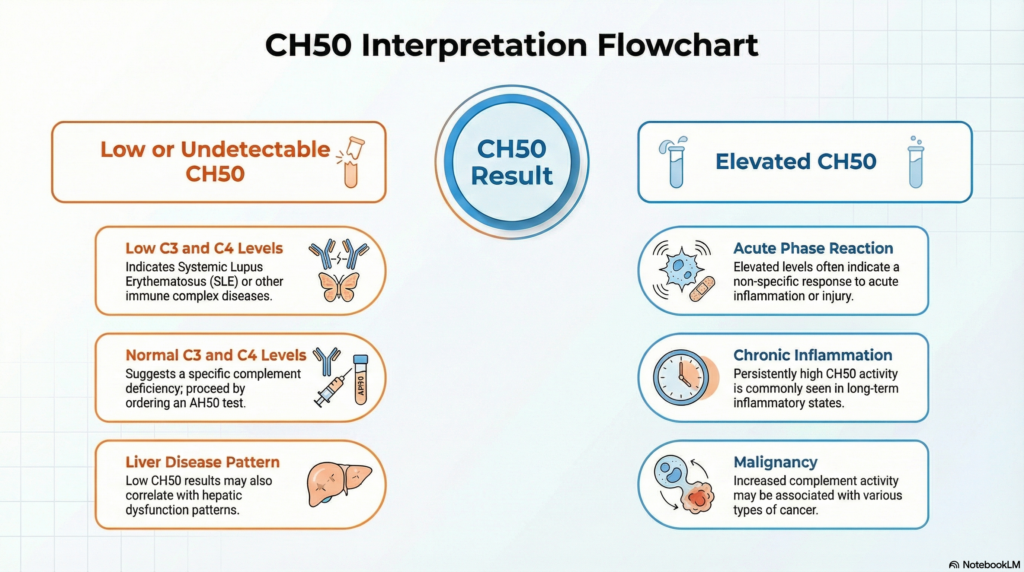 CH50 Interpretation Flowchart

CH50 Result

Low or Undetectable CH50

Low C3 and C4 Levels
Indicates Systemic Lupus Erythematosus (SLE) or other immune complex diseases.

Normal C3 and C4 Levels
Suggests a specific complement deficiency; proceed by ordering an AH50 test.

AH50

Liver Disease Pattern
Low CH50 results may also correlate with hepatic dysfunction patterns.

Elevated CH50

Acute Phase Reaction
Elevated levels often indicate a non-specific response to acute inflammation or injury.

Chronic Inflammation
Persistently high CH50 activity is commonly seen in long-term inflammatory states.

Malignancy
Increased complement activity may be associated with various types of cancer.

NotebookLM